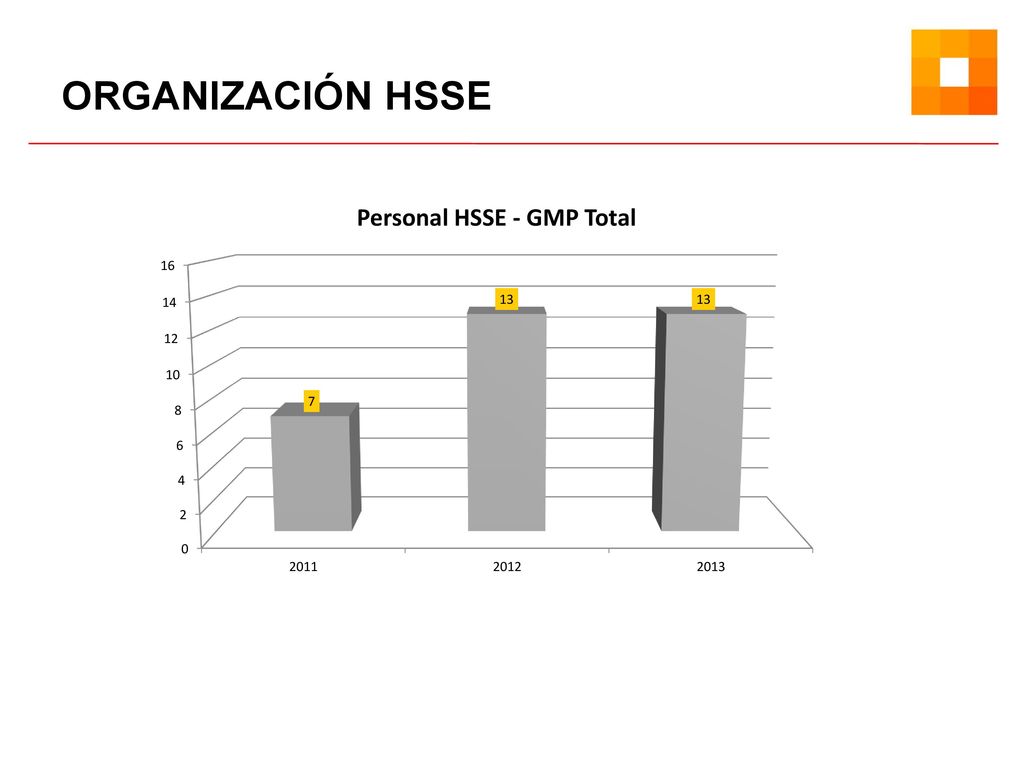 ORGANIZACIÓN HSSE

Personal HSSE - GMP Total

16
14
12
10
8
6
4
2
0

7
13
13

2011
2012
2013